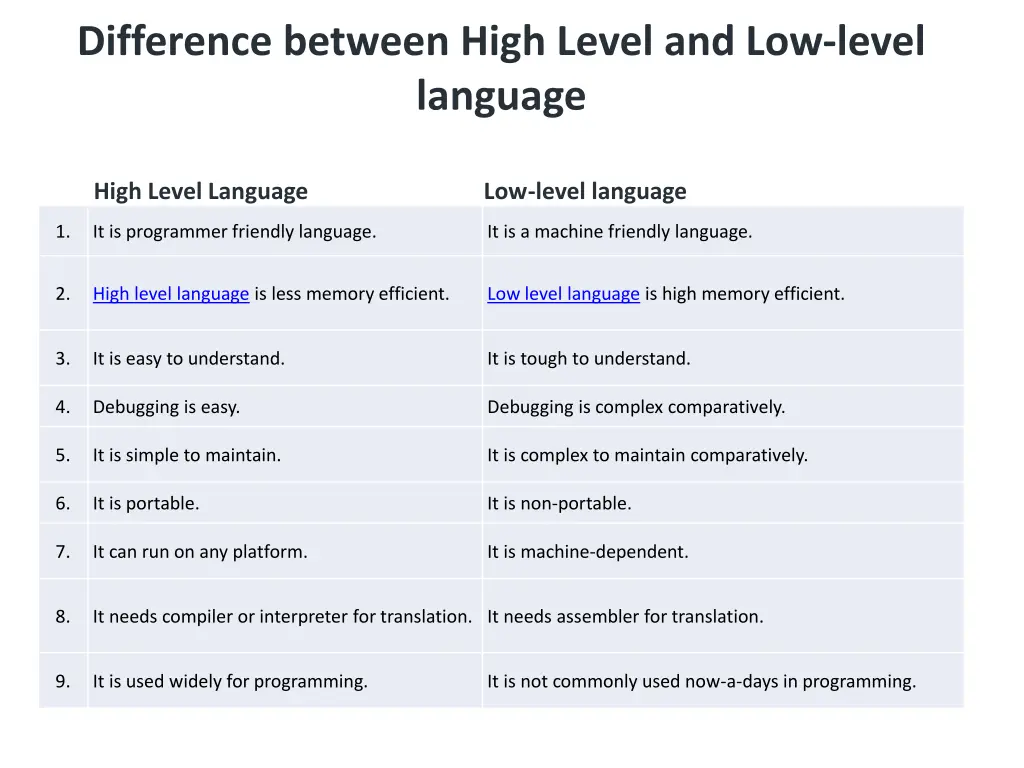 Difference between High Level and Low-level language

| | High Level Language | Low-level language |
|---|---|---|
| 1. | It is programmer friendly language. | It is a machine friendly language. |
| 2. | High level language is less memory efficient. | Low level language is high memory efficient. |
| 3. | It is easy to understand. | It is tough to understand. |
| 4. | Debugging is easy. | Debugging is complex comparatively. |
| 5. | It is simple to maintain. | It is complex to maintain comparatively. |
| 6. | It is portable. | It is non-portable. |
| 7. | It can run on any platform. | It is machine-dependent. |
| 8. | It needs compiler or interpreter for translation. | It needs assembler for translation. |
| 9. | It is used widely for programming. | It is not commonly used now-a-days in programming. |